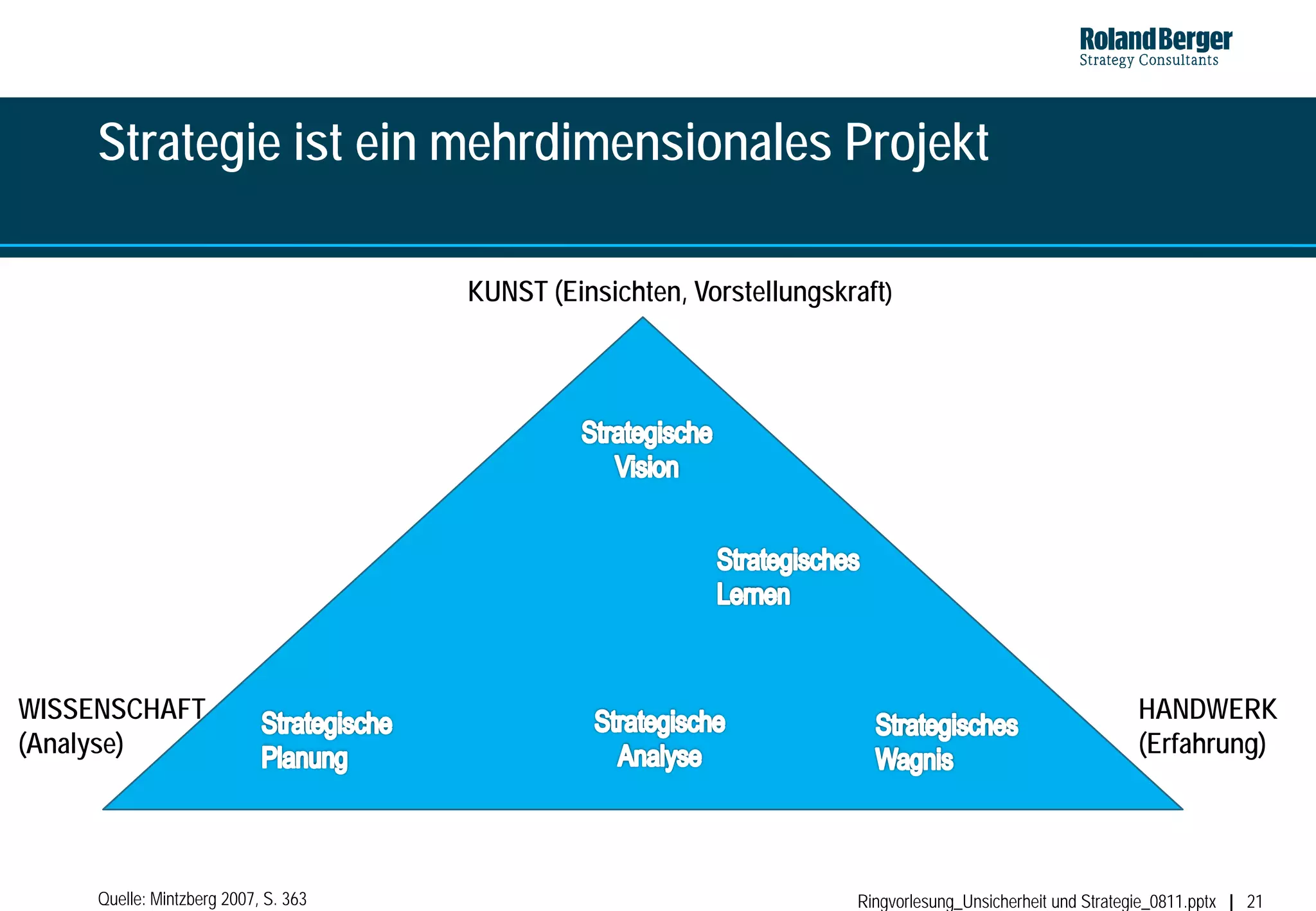 Roland Berger
Strategy Consultants

Strategie ist ein mehrdimensionales Projekt

KUNST (Einsichten, Vorstellungskraft)

Strategische Vision

Strategisches Lernen

WISSENSCHAFT (Analyse)

Strategische Planung

Strategische Analyse

Strategisches Wagnis

HANDWERK (Erfahrung)

Quelle: Mintzberg 2007, S. 363

Ringvorlesung_Unsicherheit und Strategie_0811.pptx | 21